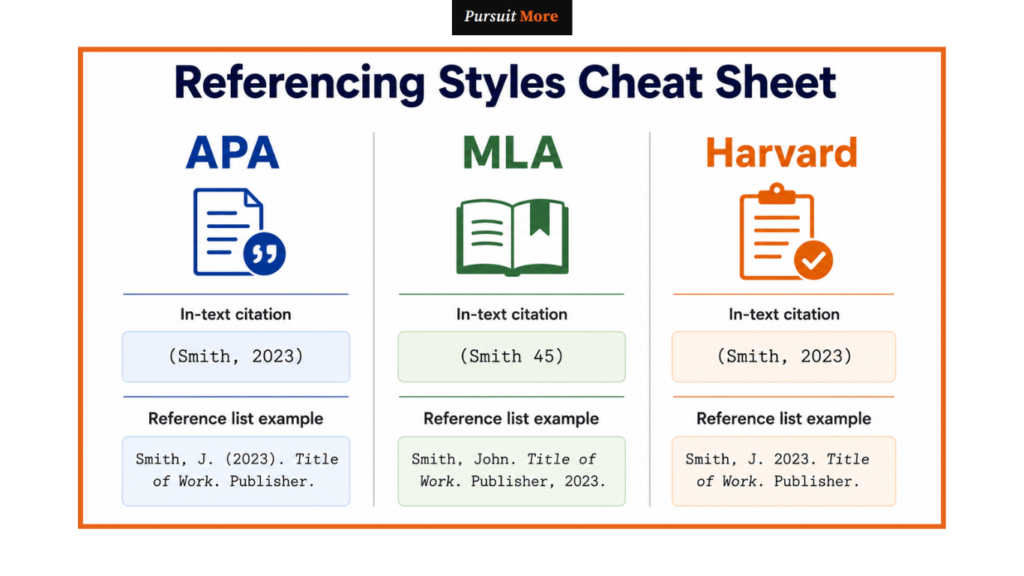 Pursuit More

Referencing Styles Cheat Sheet

APA

In-text citation

(Smith, 2023)

Reference list example

Smith, J. (2023). Title of Work. Publisher.

MLA

In-text citation

(Smith 45)

Reference list example

Smith, John. Title of Work. Publisher, 2023.

Harvard

In-text citation

(Smith, 2023)

Reference list example

Smith, J. 2023. Title of Work. Publisher.